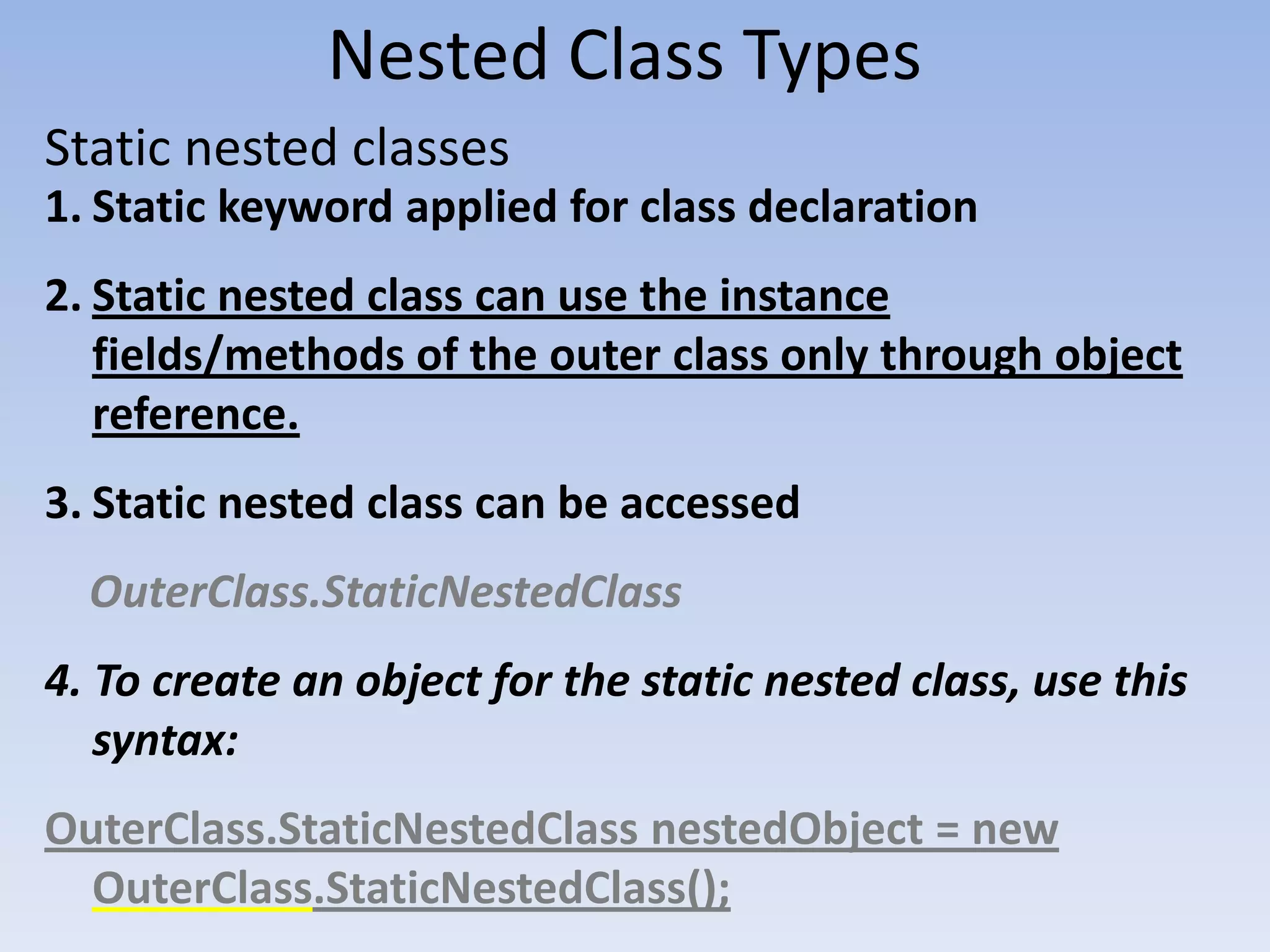 Nested Class Types

Static nested classes

1. Static keyword applied for class declaration

2. Static nested class can use the instance fields/methods of the outer class only through object reference.

3. Static nested class can be accessed

OuterClass.StaticNestedClass

4. To create an object for the static nested class, use this syntax:

OuterClass.StaticNestedClass nestedObject = new OuterClass.StaticNestedClass();